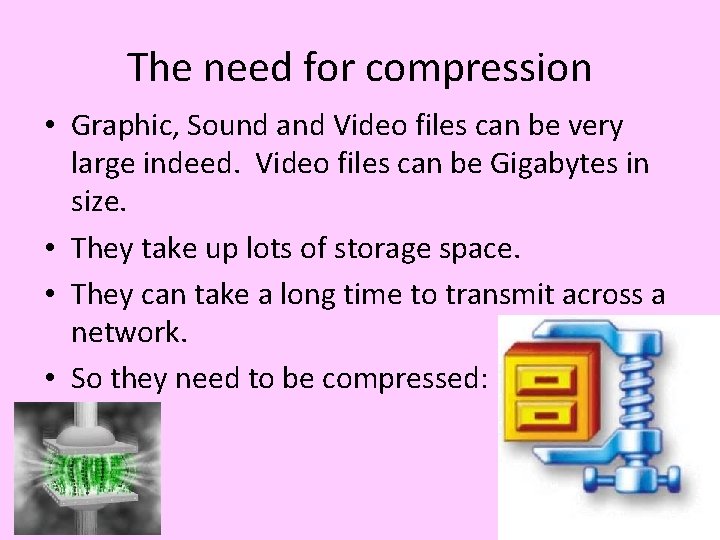 The need for compression

• Graphic, Sound and Video files can be very large indeed. Video files can be Gigabytes in size.
• They take up lots of storage space.
• They can take a long time to transmit across a network.
• So they need to be compressed: